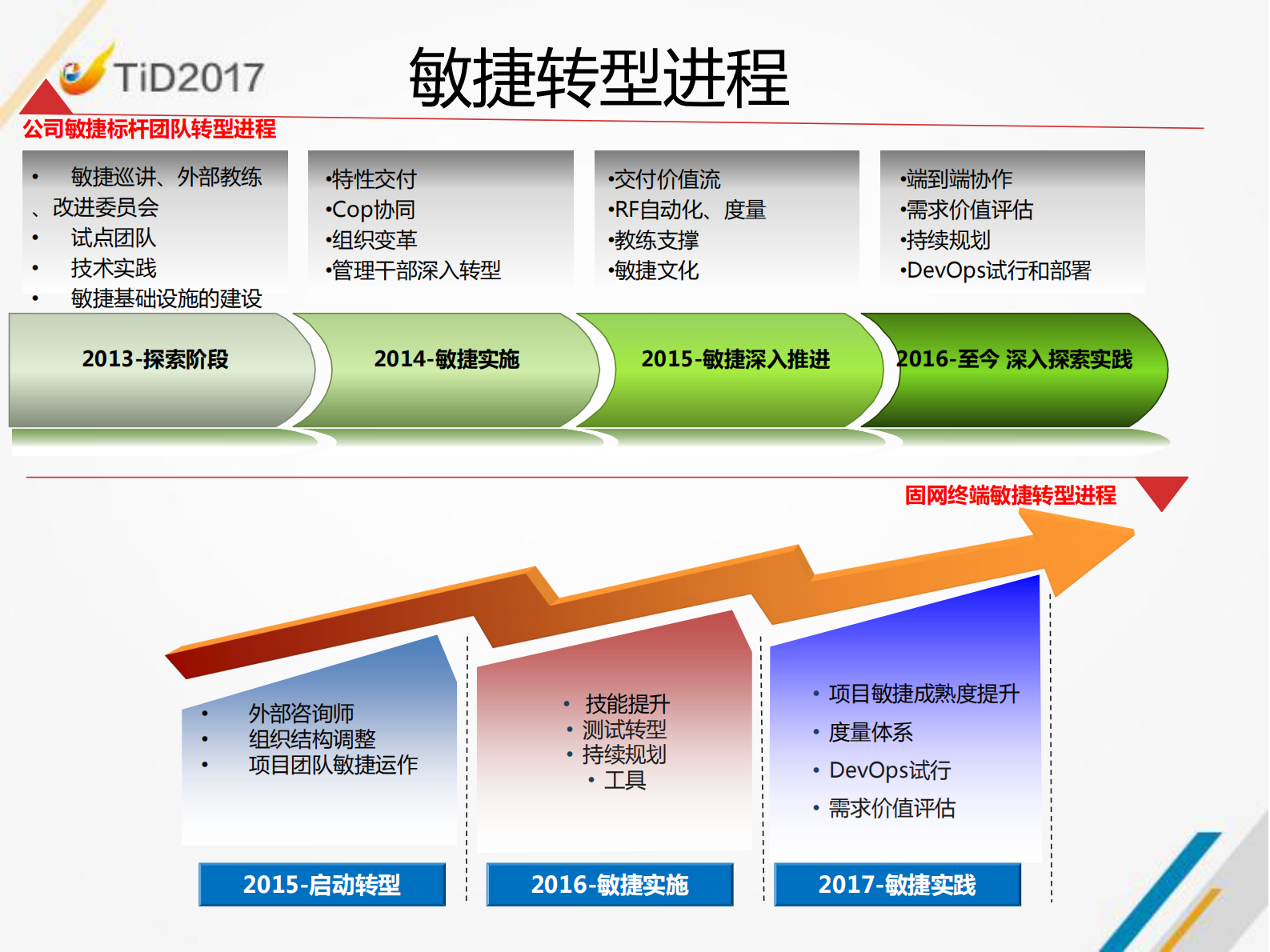 TiD2017

敏捷转型进程

公司敏捷标杆团队转型进程

• 敏捷巡讲、外部教练、改进委员会
• 试点团队
• 技术实践
• 敏捷基础设施的建设

•特性交付
•Cop协同
•组织变革
•管理干部深入转型

•交付价值流
•RF自动化、度量
•教练支撑
•敏捷文化

•端到端协作
•需求价值评估
•持续规划
•DevOps试行和部署

2013-探索阶段

2014-敏捷实施

2015-敏捷深入推进

2016-至今 深入探索实践

固网终端敏捷转型进程

• 外部咨询师
• 组织结构调整
• 项目团队敏捷运作

• 技能提升
• 测试转型
• 持续规划
• 工具

• 项目敏捷成熟度提升
• 度量体系
• DevOps试行
• 需求价值评估

2015-启动转型

2016-敏捷实施

2017-敏捷实践